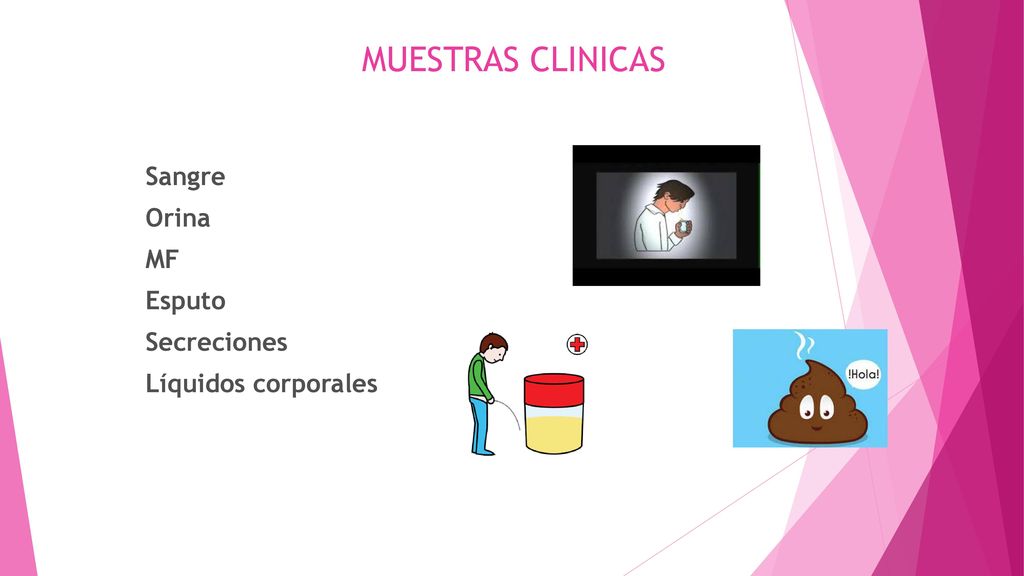 MUESTRAS CLINICAS

Sangre
Orina
MF
Esputo
Secreciones
Líquidos corporales

!Hola!